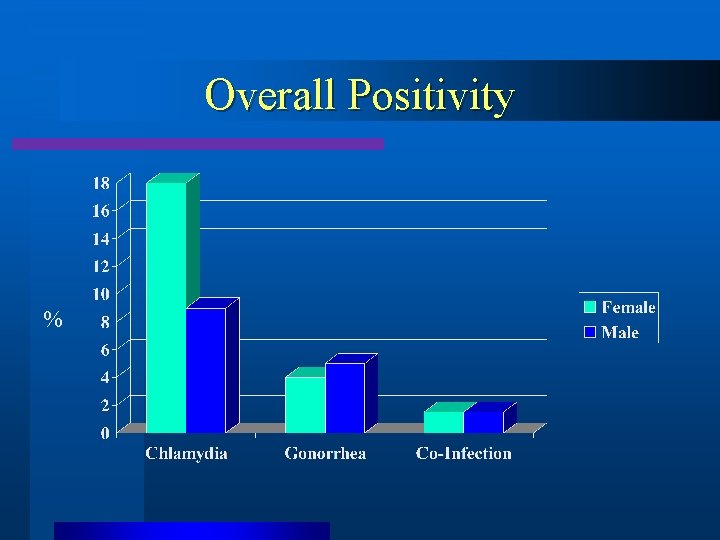 Overall Positivity

%

18
16
14
12
10
8
6
4
2
0

Chlamydia
Gonorrhea
Co-Infection

Female
Male